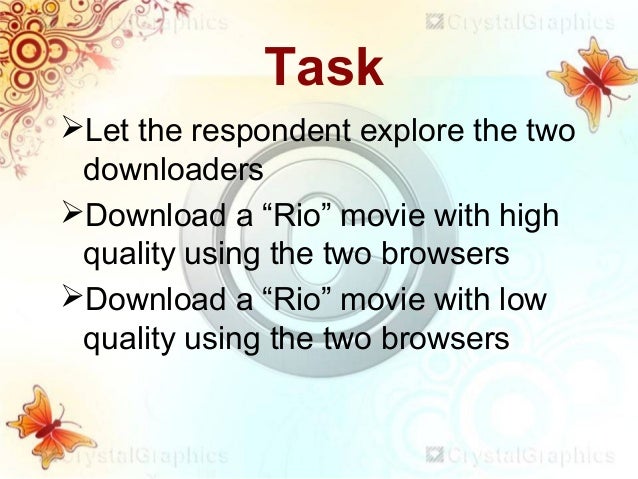 CrystalGraphics
CrystalGraphics

Task

➢Let the respondent explore the two downloaders
➢Download a “Rio” movie with high quality using the two browsers
➢Download a “Rio” movie with low quality using the two browsers

CrystalGraphics
CrystalGraphics